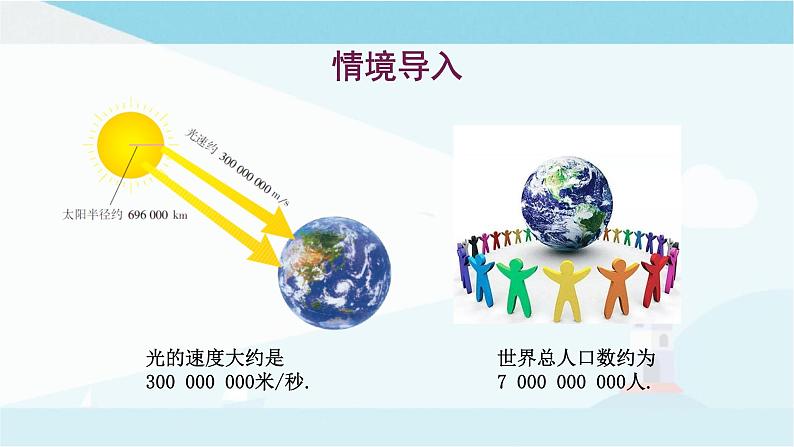 情境导入

光速约 300 000 000 m/s

太阳半径约 696 000 km

光的速度大约是 300 000 000米/秒.

世界总人口数约为 7 000 000 000人.